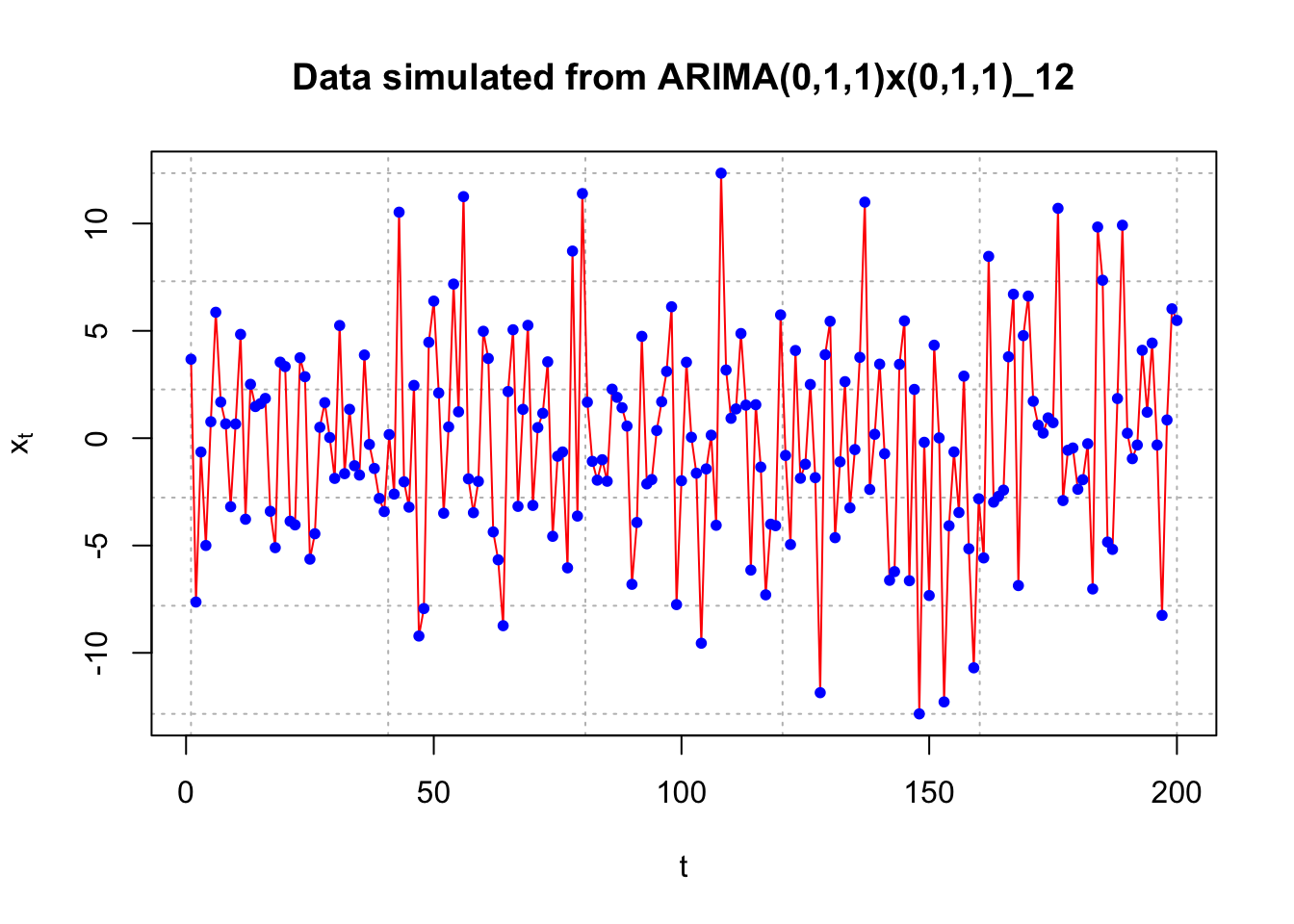 Data simulated from ARIMA(0,1,1)x(0,1,1)_12

$x_t$

10
5
0
-5
-10

0
50
100
150
200

t